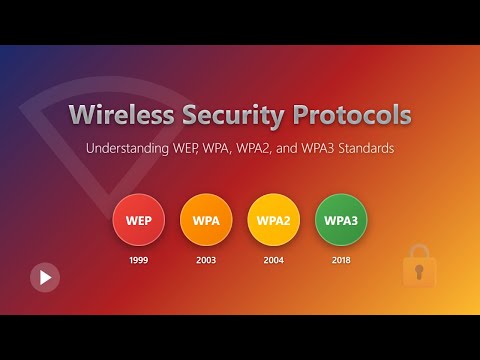 Wireless Security Protocols

Understanding WEP, WPA, WPA2, and WPA3 Standards

WEP
1999

WPA
2003

WPA2
2004

WPA3
2018